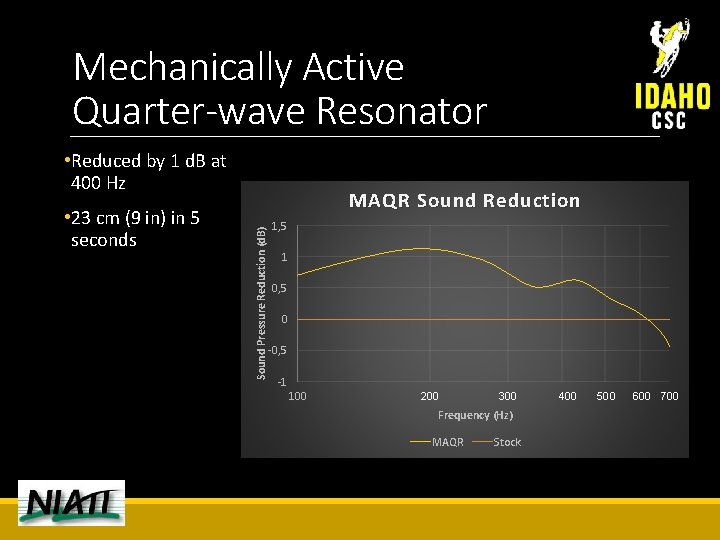 Mechanically Active Quarter-wave Resonator

IDAHO CSC

•Reduced by 1 dB at 400 Hz

•23 cm (9 in) in 5 seconds

MAQR Sound Reduction

Sound Pressure Reduction (dB)

1,5
1
0,5
0
-0,5
-1

100 200 300 400 500 600 700

Frequency (Hz)

MAQR Stock

NIATT